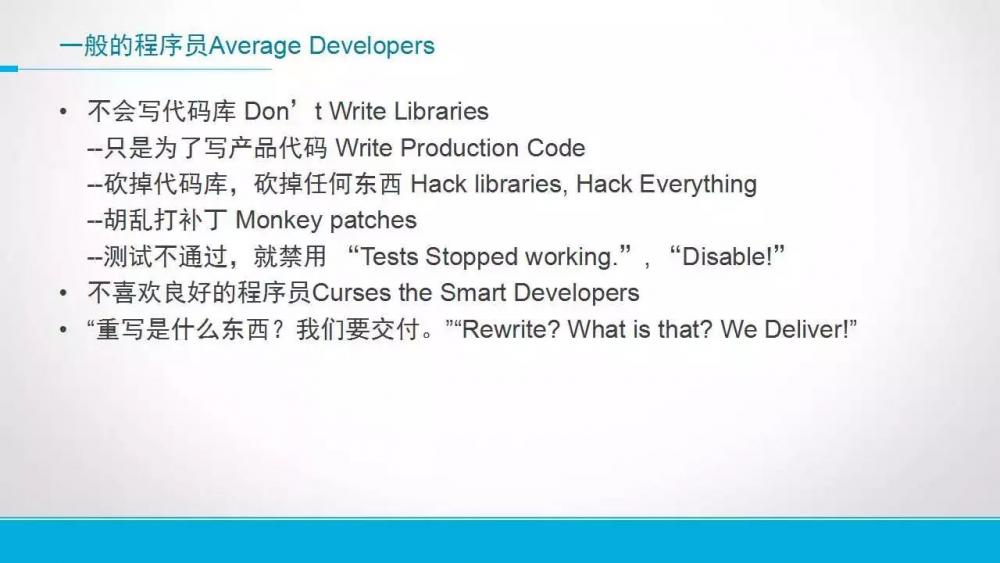 一般的程序员Average Developers

• 不会写代码库 Don’t Write Libraries
--只是为了写产品代码 Write Production Code
--砍掉代码库，砍掉任何东西 Hack libraries, Hack Everything
--胡乱打补丁 Monkey patches
--测试不通过，就禁用 “Tests Stopped working.”, “Disable!”
• 不喜欢良好的程序员Curses the Smart Developers
• “重写是什么东西？我们要交付。”“Rewrite? What is that? We Deliver!”